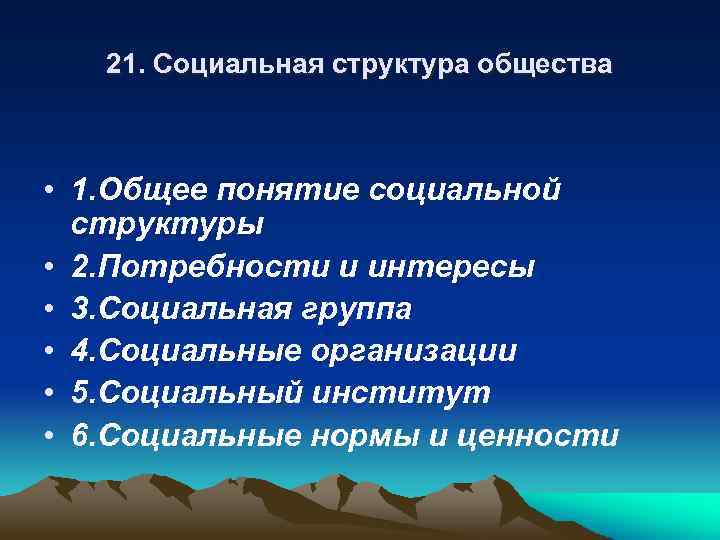 21. Социальная структура общества

• 1.Общее понятие социальной структуры
• 2.Потребности и интересы
• 3.Социальная группа
• 4.Социальные организации
• 5.Социальный институт
• 6.Социальные нормы и ценности